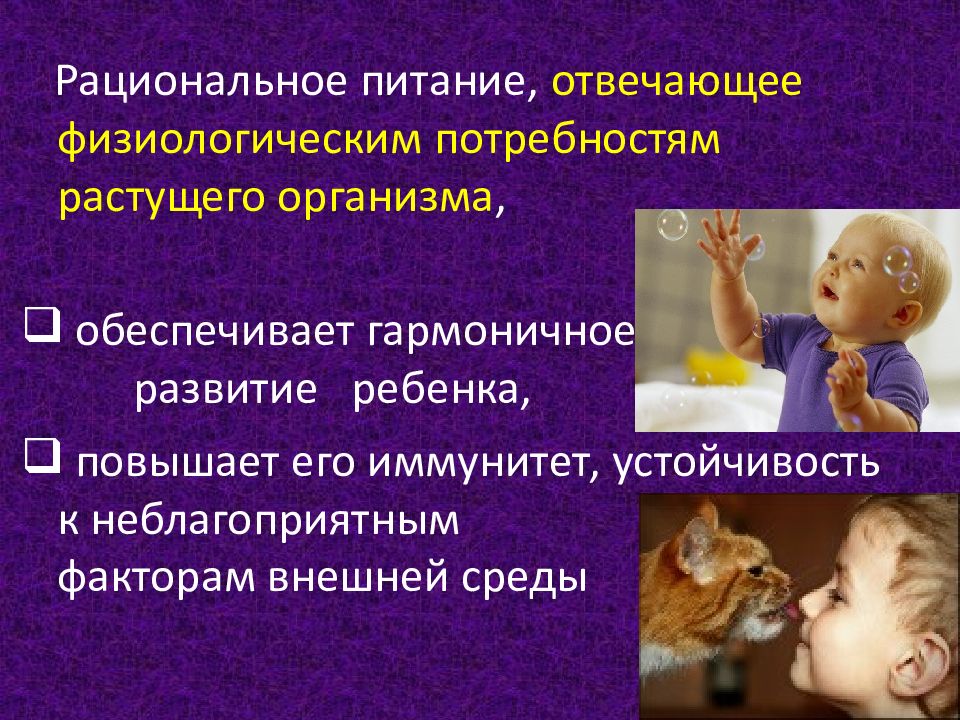 Рациональное питание, отвечающее физиологическим потребностям растущего организма,

❑ обеспечивает гармоничное развитие ребенка,

❑ повышает его иммунитет, устойчивость к неблагоприятным факторам внешней среды